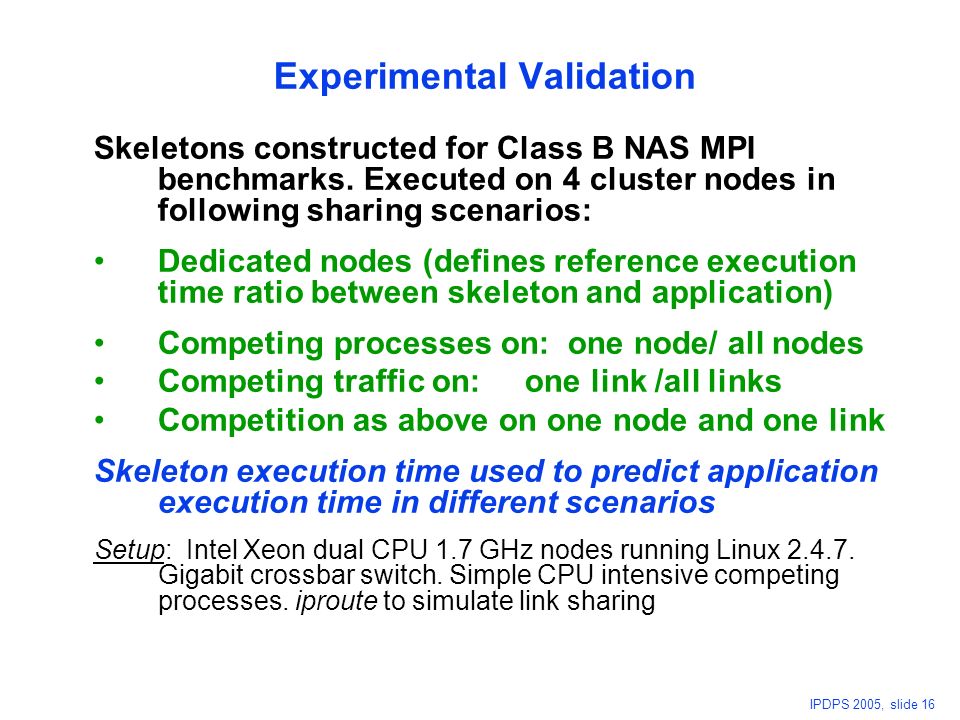 Experimental Validation

Skeletons constructed for Class B NAS MPI benchmarks. Executed on 4 cluster nodes in following sharing scenarios:

• Dedicated nodes (defines reference execution time ratio between skeleton and application)

• Competing processes on: one node/ all nodes
• Competing traffic on: one link /all links
• Competition as above on one node and one link

Skeleton execution time used to predict application execution time in different scenarios

Setup: Intel Xeon dual CPU 1.7 GHz nodes running Linux 2.4.7. Gigabit crossbar switch. Simple CPU intensive competing processes. iproute to simulate link sharing

IPDPS 2005, slide 16